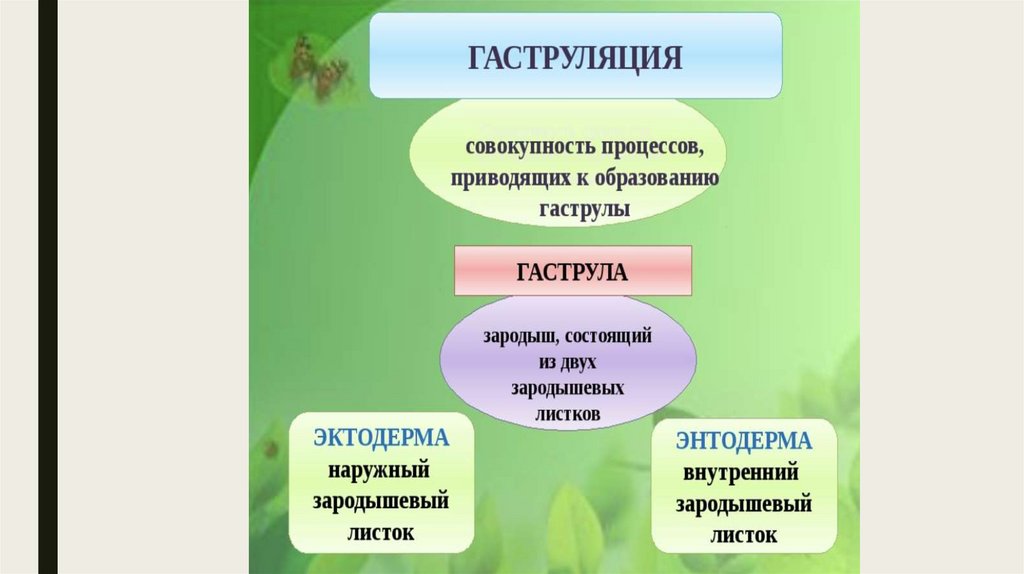 ГАСТРУЛЯЦИЯ

совокупность процессов, приводящих к образованию гаструлы

ГАСТРУЛА

зародыш, состоящий из двух зародышевых листков

ЭКТОДЕРМА
наружный зародышевый листок

ЭНТОДЕРМА
внутренний зародышевый листок